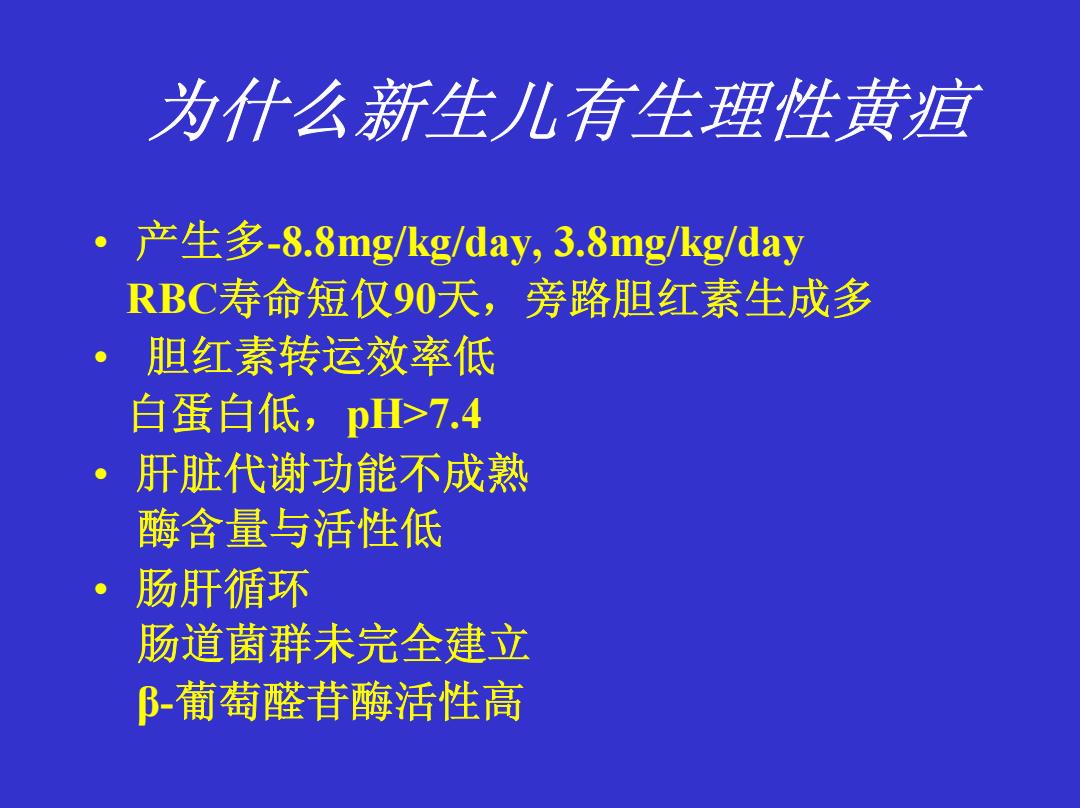 为什么新生儿有生理性黄疸

• 产生多-8.8mg/kg/day, 3.8mg/kg/day
RBC寿命短仅90天，旁路胆红素生成多

• 胆红素转运效率低
白蛋白低，pH>7.4

• 肝脏代谢功能不成熟
酶含量与活性低

• 肠肝循环
肠道菌群未完全建立
β-葡萄醛苷酶活性高